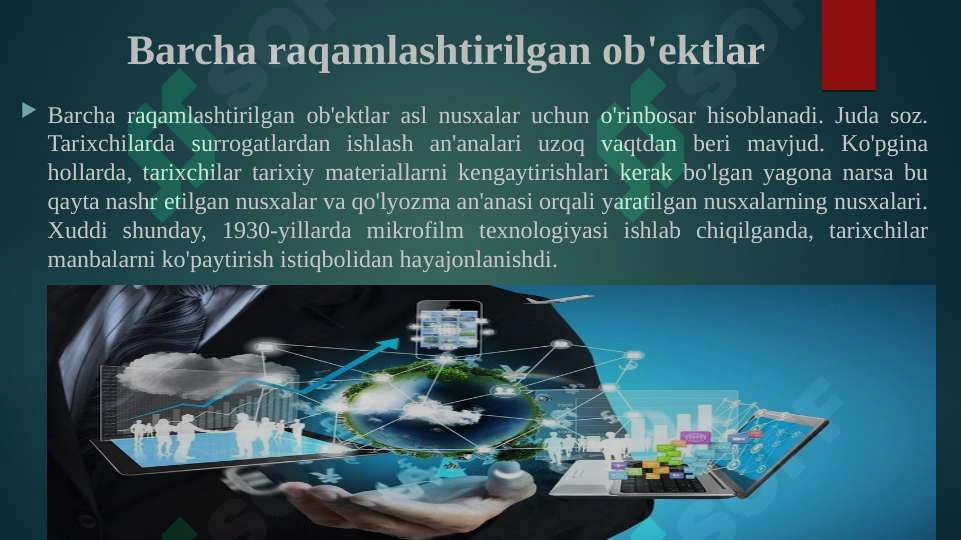 Barcha raqamlashtirilgan ob'ektlar

Barcha raqamlashtirilgan ob'ektlar asl nusxalar uchun o'rinbosar hisoblanadi. Juda soz. Tarixchilarda surrogatlardan ishlash an'analari uzoq vaqtdan beri mavjud. Ko'pgina hollarda, tarixchilar tarixiy materiallarni kengaytirishlari kerak bo'lgan yagona narsa bu qayta nashr etilgan nusxalar va qo'lyozma an'anasi orqali yaratilgan nusxalarning nusxalari. Xuddi shunday, 1930-yillarda mikrofilm texnologiyasi ishlab chiqilganda, tarixchilar manbalarni ko'paytirish istiqbolidan hayajonlanishdi.